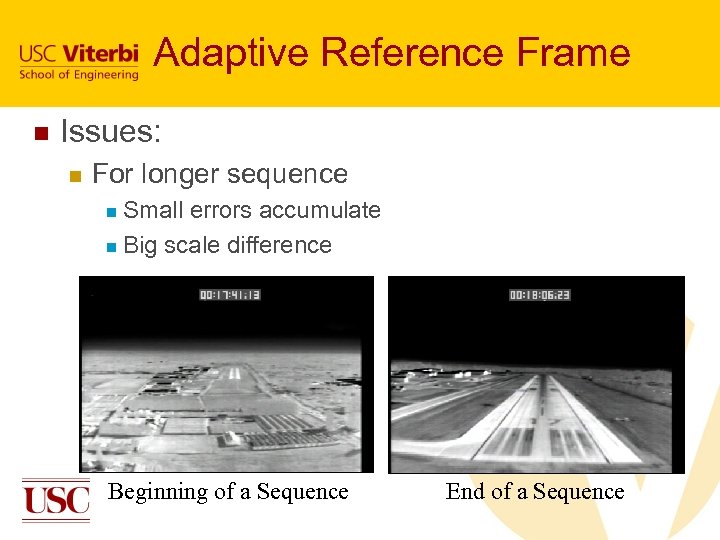 USC Viterbi
School of Engineering

Adaptive Reference Frame

Issues:

For longer sequence

Small errors accumulate

Big scale difference

00:17:41:13

00:18:06:23

USC

Beginning of a Sequence

End of a Sequence